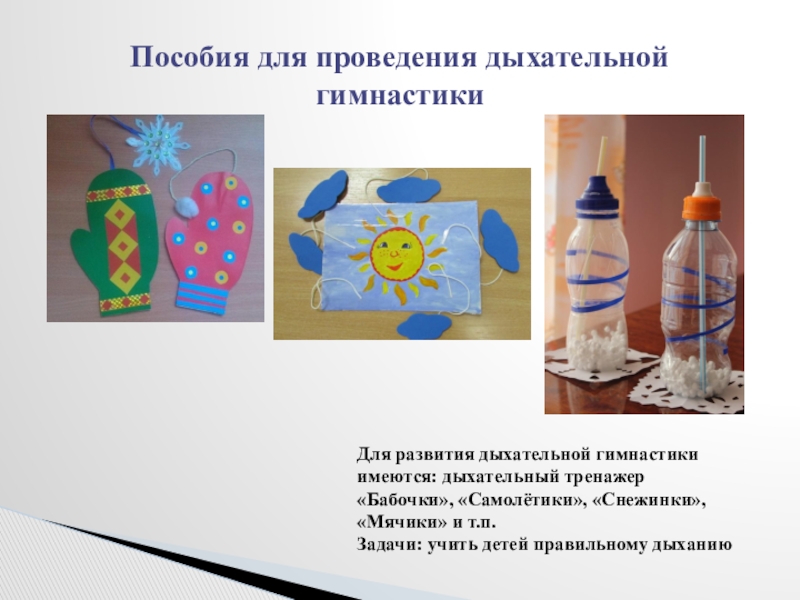 Пособия для проведения дыхательной гимнастики

Для развития дыхательной гимнастики имеются: дыхательный тренажер «Бабочки», «Самолётики», «Снежинки», «Мячики» и т.п.
Задачи: учить детей правильному дыханию